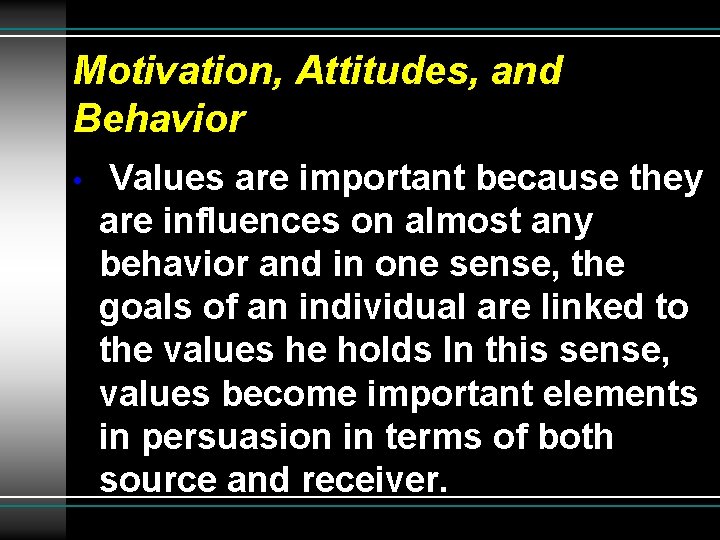 Motivation, Attitudes, and Behavior

• Values are important because they are influences on almost any behavior and in one sense, the goals of an individual are linked to the values he holds In this sense, values become important elements in persuasion in terms of both source and receiver.